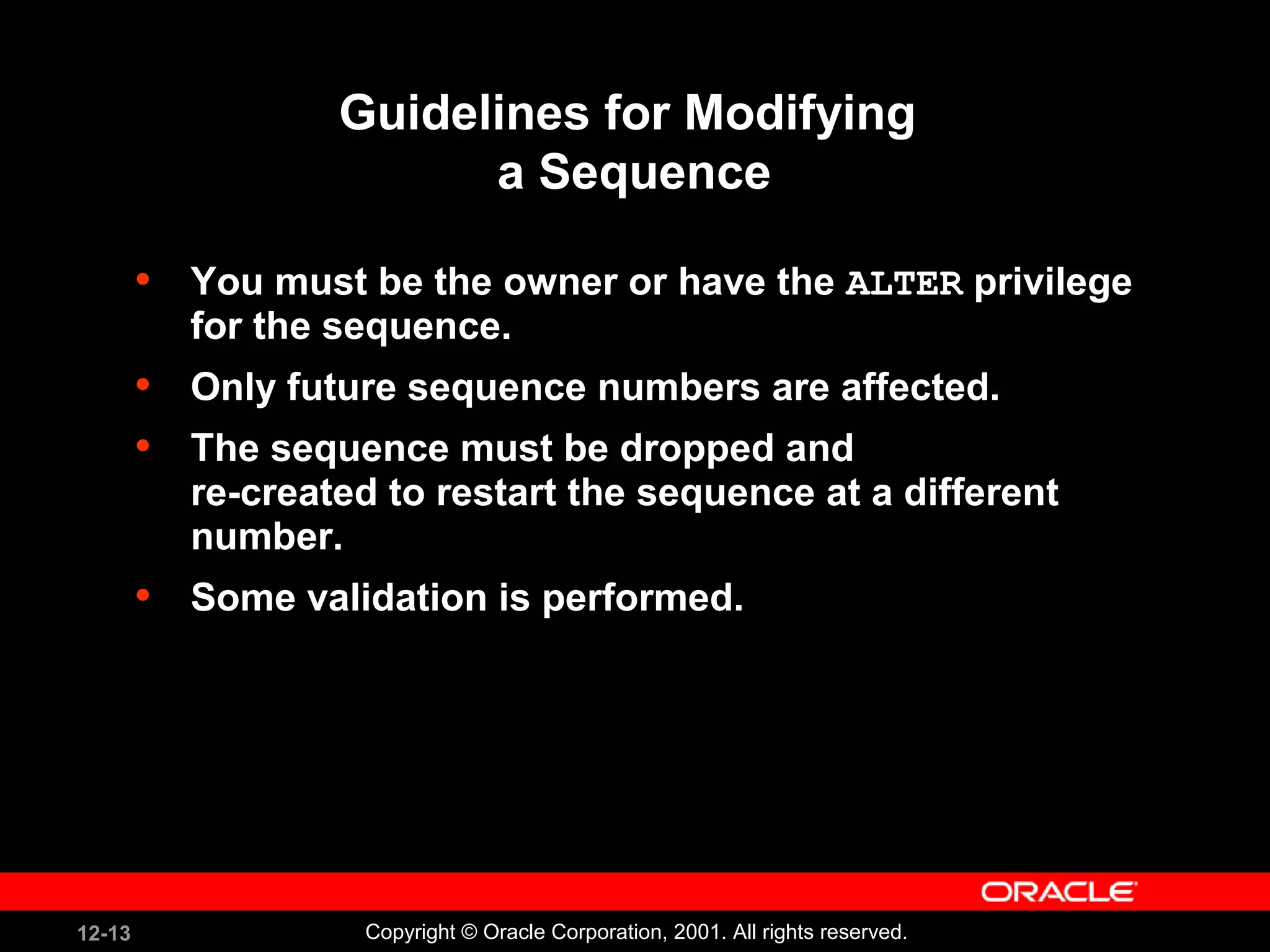 Guidelines for Modifying a Sequence

• You must be the owner or have the ALTER privilege for the sequence.

• Only future sequence numbers are affected.

• The sequence must be dropped and re-created to restart the sequence at a different number.

• Some validation is performed.

ORACLE

12-13

Copyright © Oracle Corporation, 2001. All rights reserved.